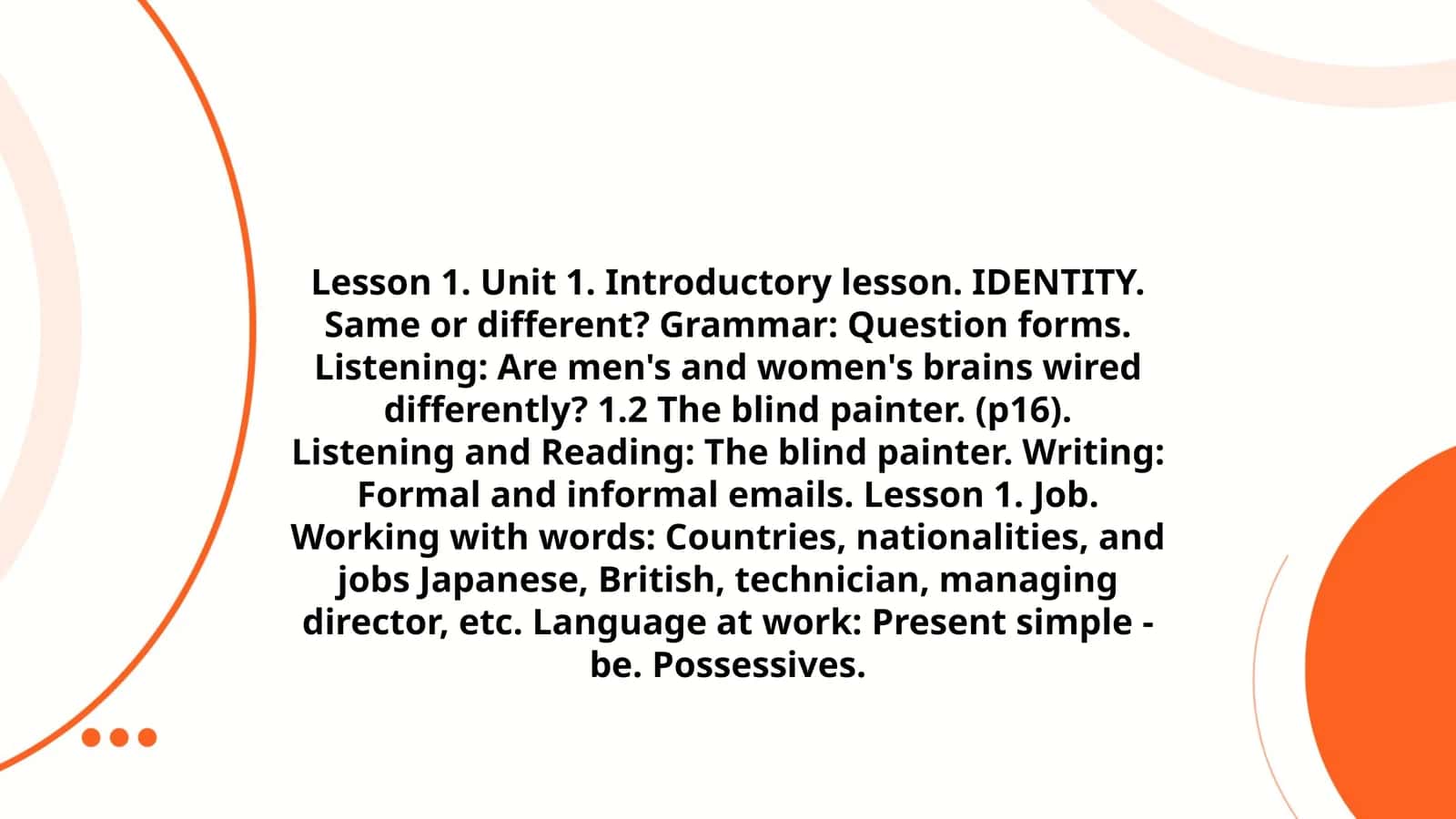 Lesson 1. Unit 1. Introductory lesson. IDENTITY. Same or different? Grammar: Question forms. Listening: Are men's and women's brains wired differently? 1.2 The blind painter. (p16). Listening and Reading: The blind painter. Writing: Formal and informal emails. Lesson 1. Job. Working with words: Countries, nationalities, and jobs Japanese, British, technician, managing director, etc. Language at work: Present simple - be. Possessives.